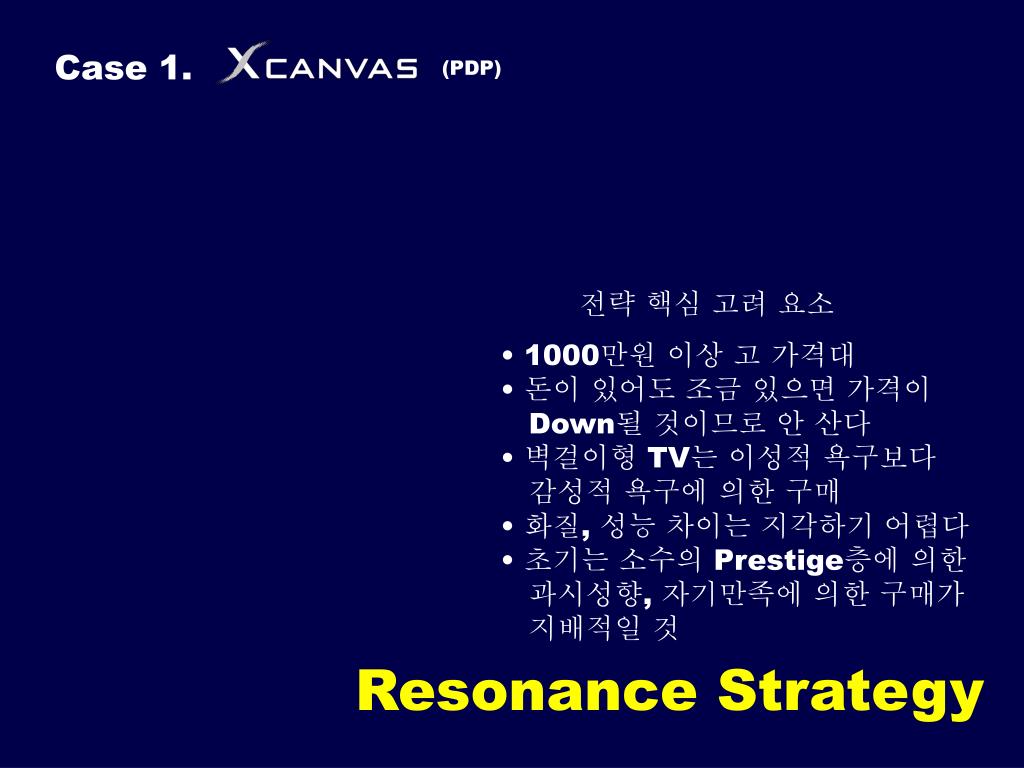 Case 1. XCANVAS (PDP)

전략 핵심 고려 요소

• 1000만원 이상 고 가격대
• 돈이 있어도 조금 있으면 가격이 Down될 것이므로 안 산다
• 벽걸이형 TV는 이성적 욕구보다 감성적 욕구에 의한 구매
• 화질, 성능 차이는 지각하기 어렵다
• 초기는 소수의 Prestige층에 의한 과시성향, 자기만족에 의한 구매가 지배적일 것

Resonance Strategy